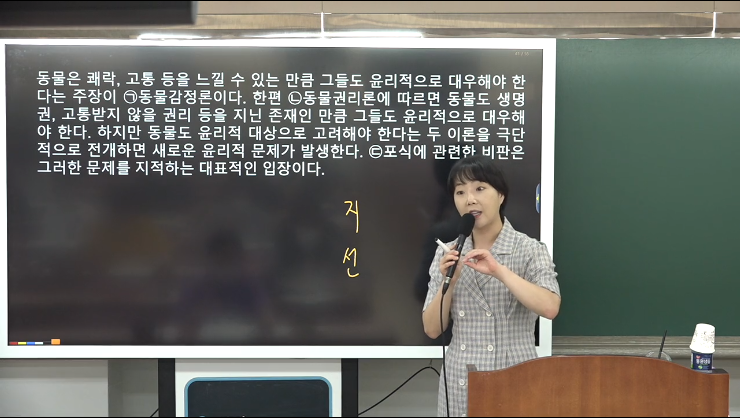 동물은 쾌락, 고통 등을 느낄 수 있는 만큼 그들도 윤리적으로 대우해야 한다는 주장이 ㉠동물감정론이다. 한편 ㉡동물권리론에 따르면 동물도 생명권, 고통받지 않을 권리 등을 지닌 존재인 만큼 그들도 윤리적으로 대우해야 한다. 하지만 동물도 윤리적 대상으로 고려해야 한다는 두 이론을 극단적으로 전개하면 새로운 윤리적 문제가 발생한다. ㉢포식에 관련한 비판은 그러한 문제를 지적하는 대표적인 입장이다.

지
선